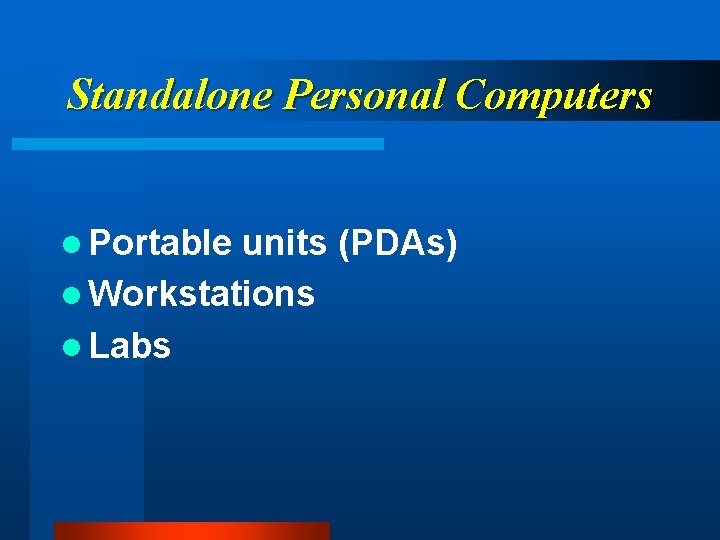 Standalone Personal Computers

- Portable units (PDAs)
- Workstations
- Labs